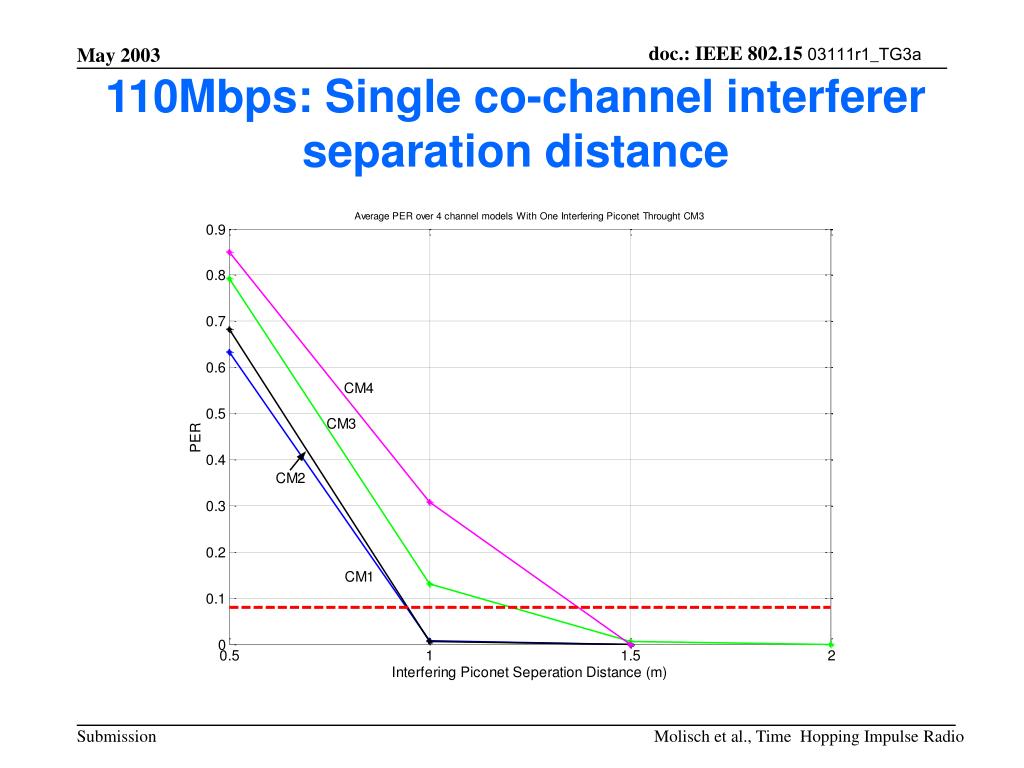 May 2003

doc.: IEEE 802.15 03111r1_TG3a

110Mbps: Single co-channel interferer separation distance

Average PER over 4 channel models With One Interfering Piconet Throught CM3

0.9
0.8
0.7
0.6
0.5
0.4
0.3
0.2
0.1
0

PER

CM4
CM3
CM2
CM1

0.5
1
1.5
2

Interfering Piconet Seperation Distance (m)

Submission

Molisch et al., Time Hopping Impulse Radio